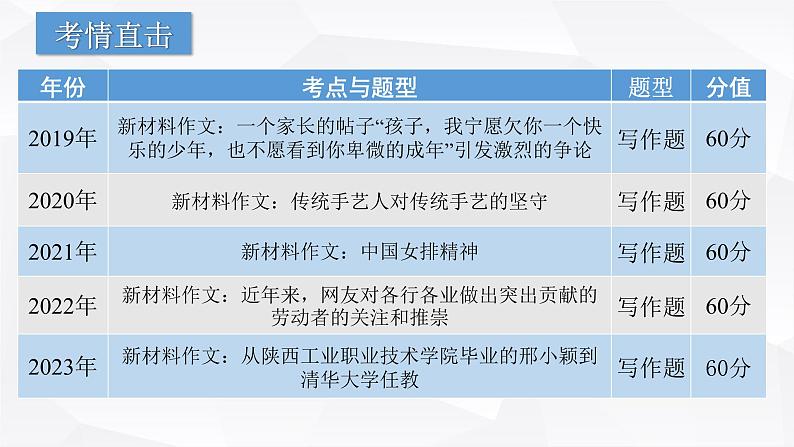 考情直击

| 年份 | 考点与题型 | 题型 | 分值 |
|---|---|---|---|
| 2019年 | 新材料作文：一个家长的帖子“孩子，我宁愿欠你一个快乐的少年，也不愿看到你卑微的成年”引发激烈的争论 | 写作题 | 60分 |
| 2020年 | 新材料作文：传统手艺人对传统手艺的坚守 | 写作题 | 60分 |
| 2021年 | 新材料作文：中国女排精神 | 写作题 | 60分 |
| 2022年 | 新材料作文：近年来，网友对各行各业做出突出贡献的劳动者的关注和推崇 | 写作题 | 60分 |
| 2023年 | 新材料作文：从陕西工业职业技术学院毕业的邢小颖到清华大学任教 | 写作题 | 60分 |